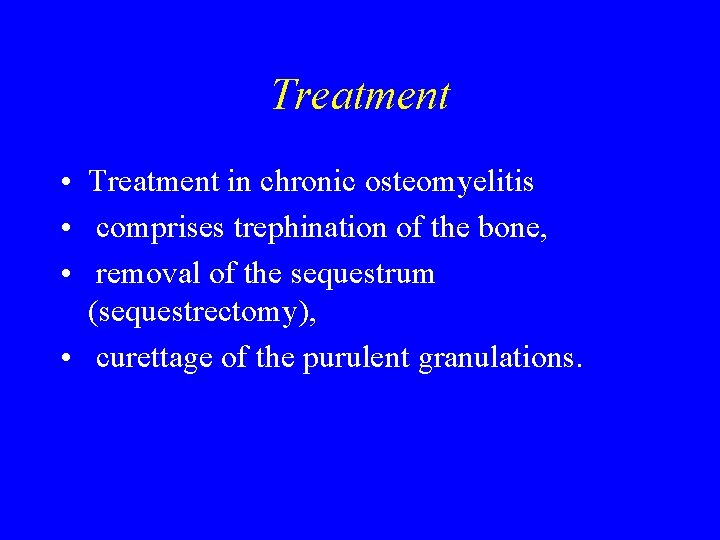 Treatment

• Treatment in chronic osteomyelitis
• comprises trephination of the bone,
• removal of the sequestrum (sequestrectomy),
• curettage of the purulent granulations.